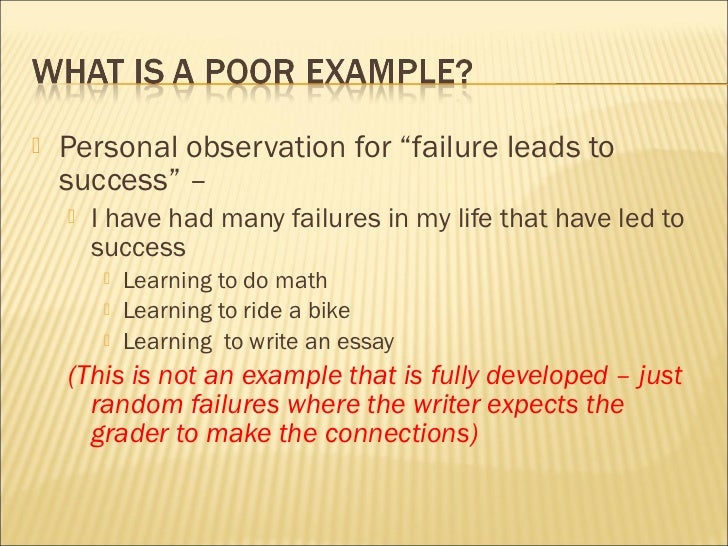 WHAT IS A POOR EXAMPLE?

Personal observation for “failure leads to success” –

I have had many failures in my life that have led to success

Learning to do math

Learning to ride a bike

Learning  to write an essay

(This is not an example that is fully developed – just random failures where the writer expects the grader to make the connections)